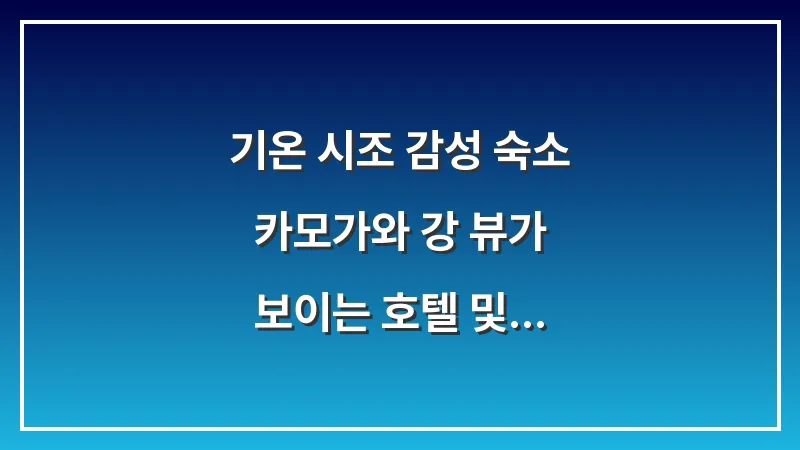 기온 시조 감성 숙소 카모가와 강 뷰가 보이는 호텔 및...